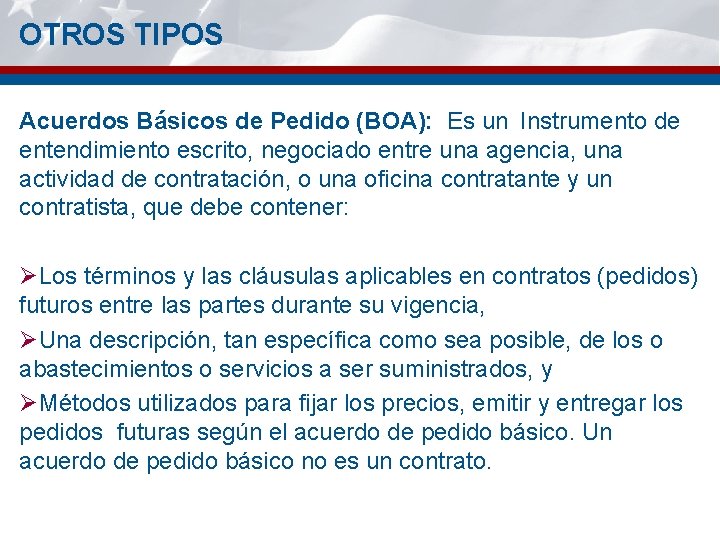 OTROS TIPOS

Acuerdos Básicos de Pedido (BOA): Es un Instrumento de entendimiento escrito, negociado entre una agencia, una actividad de contratación, o una oficina contratante y un contratista, que debe contener:

➢Los términos y las cláusulas aplicables en contratos (pedidos) futuros entre las partes durante su vigencia,

➢Una descripción, tan específica como sea posible, de los o abastecimientos o servicios a ser suministrados, y

➢Métodos utilizados para fijar los precios, emitir y entregar los pedidos futuras según el acuerdo de pedido básico. Un acuerdo de pedido básico no es un contrato.